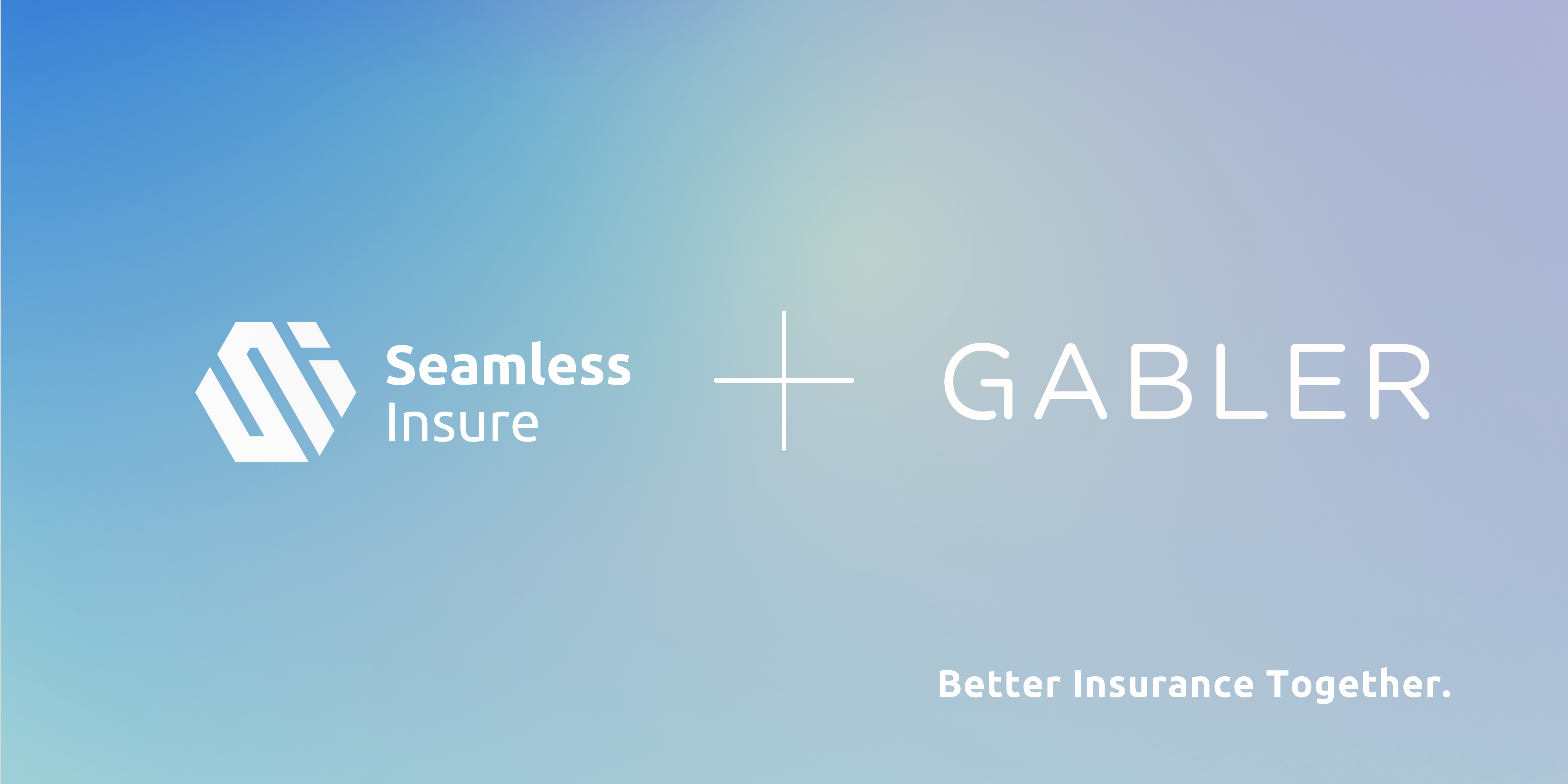 Seamless Insure

+

GABLER

Better Insurance Together.